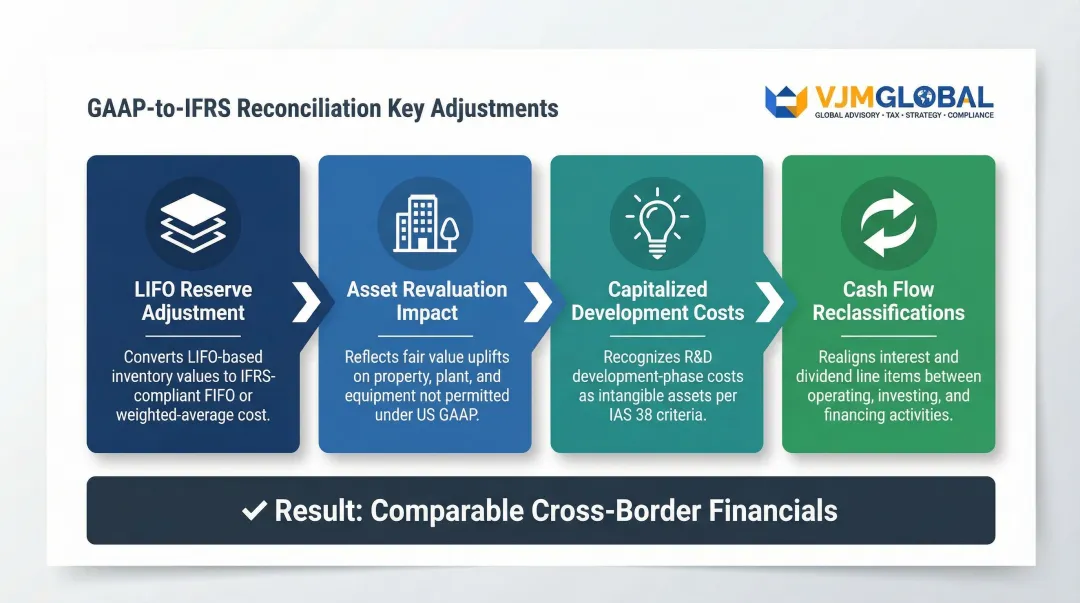 GAAP-to-IFRS Reconciliation Key Adjustments

VJMGLOBAL
GLOBAL ADVISORY • TAX • STRATEGY • COMPLIANCE

LIFO Reserve Adjustment

Converts LIFO-based inventory values to IFRS-compliant FIFO or weighted-average cost.

Asset Revaluation Impact

Reflects fair value uplifts on property, plant, and equipment not permitted under US GAAP.

Capitalized Development Costs

Recognizes R&D development-phase costs as intangible assets per IAS 38 criteria.

Cash Flow Reclassifications

Realigns interest and dividend line items between operating, investing, and financing activities.

✔ Result: Comparable Cross-Border Financials